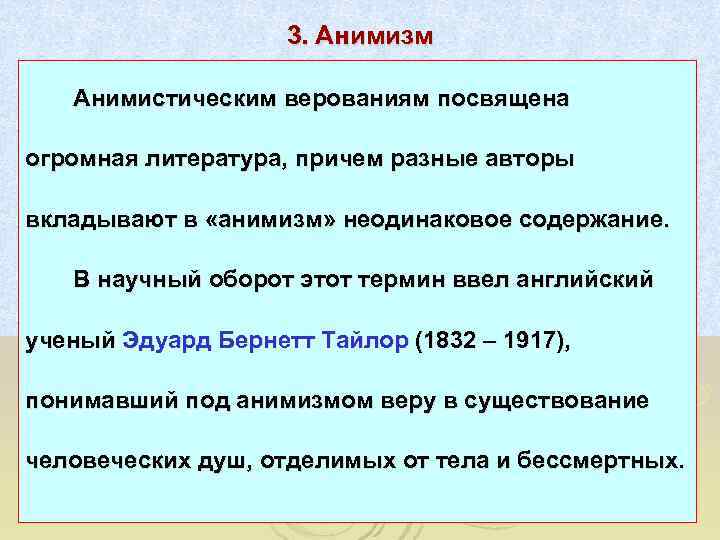 3. Анимизм

Анимистическим верованиям посвящена огромная литература, причем разные авторы вкладывают в «анимизм» неодинаковое содержание.

В научный оборот этот термин ввел английский ученый Эдуард Бернетт Тайлор (1832 – 1917), понимавший под анимизмом веру в существование человеческих душ, отделимых от тела и бессмертных.